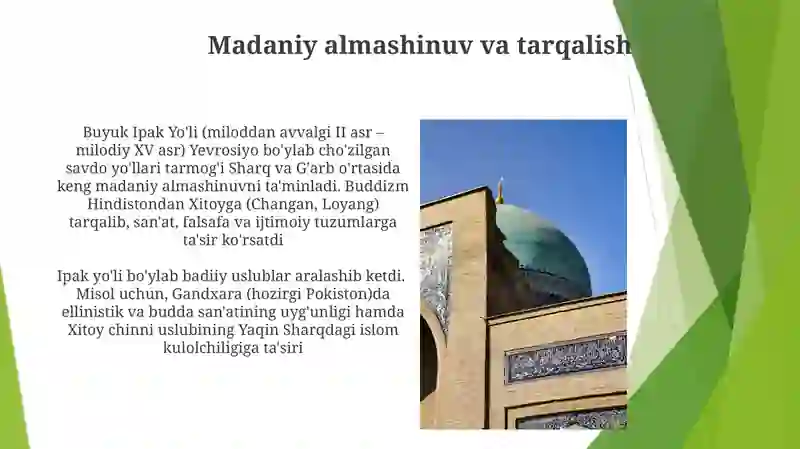 Madaniy almashinuv va tarqalish

Buyuk Ipak Yo'li (miloddan avvalgi II asr – milodiy XV asr) Yevrosiyo bo'ylab cho'zilgan savdo yo'llari tarmog'i Sharq va G'arb o'rtasida keng madaniy almashinuvni ta'minladi. Buddizm Hindistondan Xitoyga (Changan, Loyang) tarqalib, san'at, falsafa va ijtimoiy tuzumlarga ta'sir ko'rsatdi

Ipak yo'li bo'ylab badiiy uslublar aralashib ketdi. Misol uchun, Gandxara (hozirgi Pokiston)da ellinistik va budda san'atining uyg'unligi hamda Xitoy chinni uslubining Yaqin Sharqdagi islom kulolchiligiga ta'siri